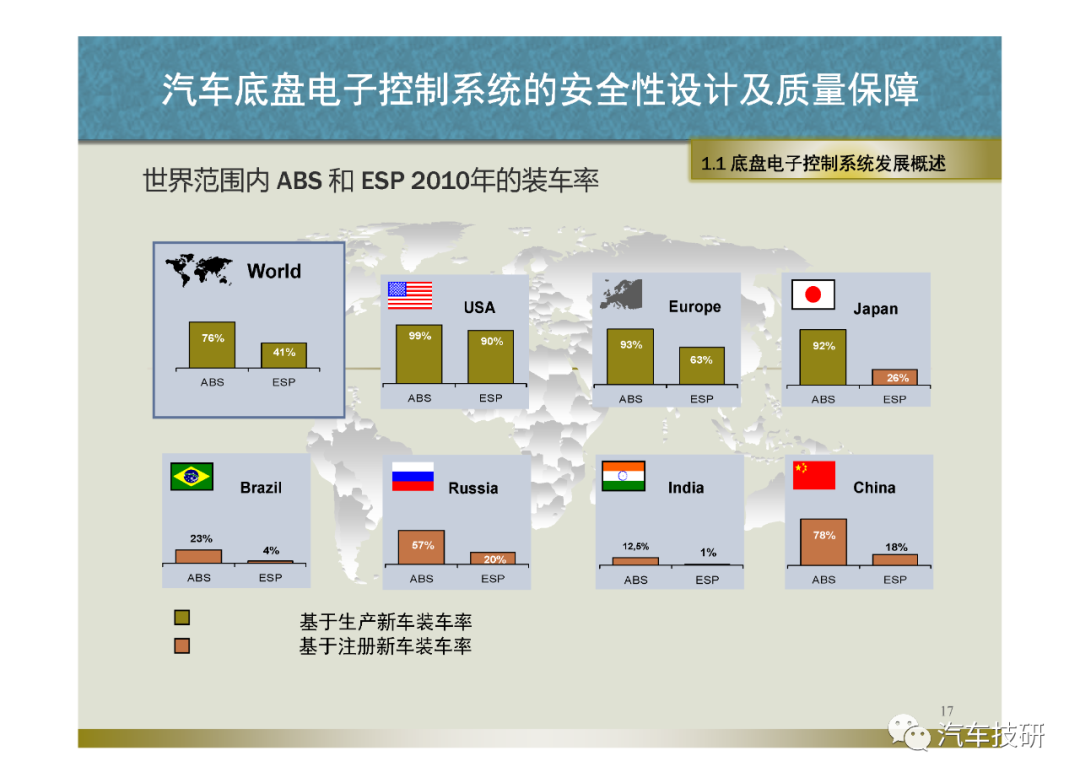 汽车底盘电子控制系统的安全性设计及质量保障

1.1 底盘电子控制系统发展概述

世界范围内 ABS 和 ESP 2010年的装车率

World
76%
41%
ABS
ESP

USA
99%
90%
ABS
ESP

Europe
93%
63%
ABS
ESP

Japan
92%
26%
ABS
ESP

Brazil
23%
4%
ABS
ESP

Russia
57%
20%
ABS
ESP

India
12,5%
1%
ABS
ESP

China
78%
18%
ABS
ESP

基于生产新车装车率
基于注册新车装车率

17

汽车技研